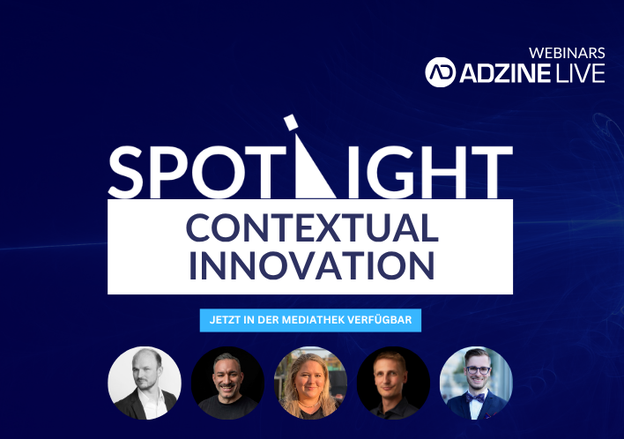 WEBINARS
AD ADZINE LIVE

SPOTLIGHT
CONTEXTUAL INNOVATION

JETZT IN DER MEDIATHEK VERFÜGBAR